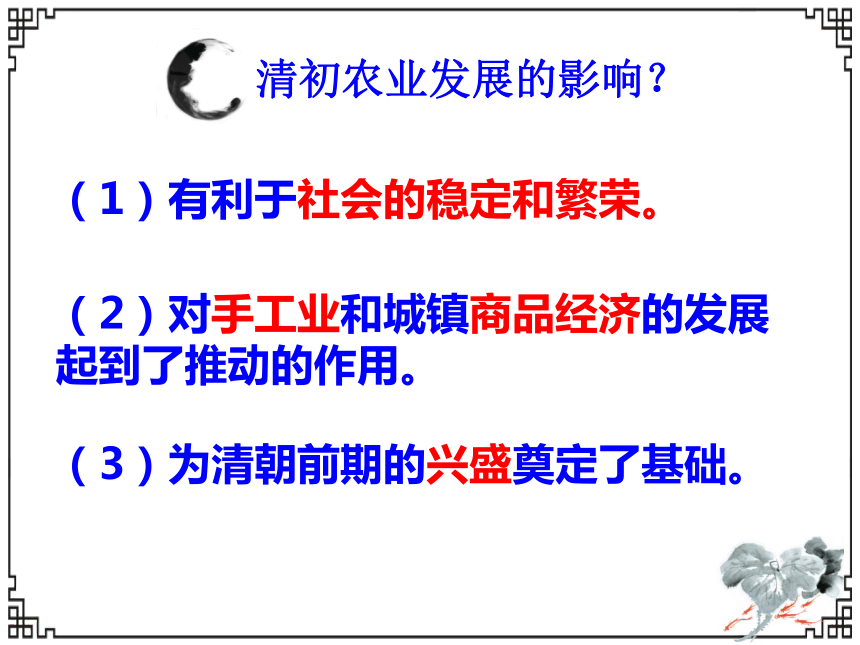 清初农业发展的影响？

（1）有利于社会的稳定和繁荣。

（2）对手工业和城镇商品经济的发展起到了推动的作用。

（3）为清朝前期的兴盛奠定了基础。